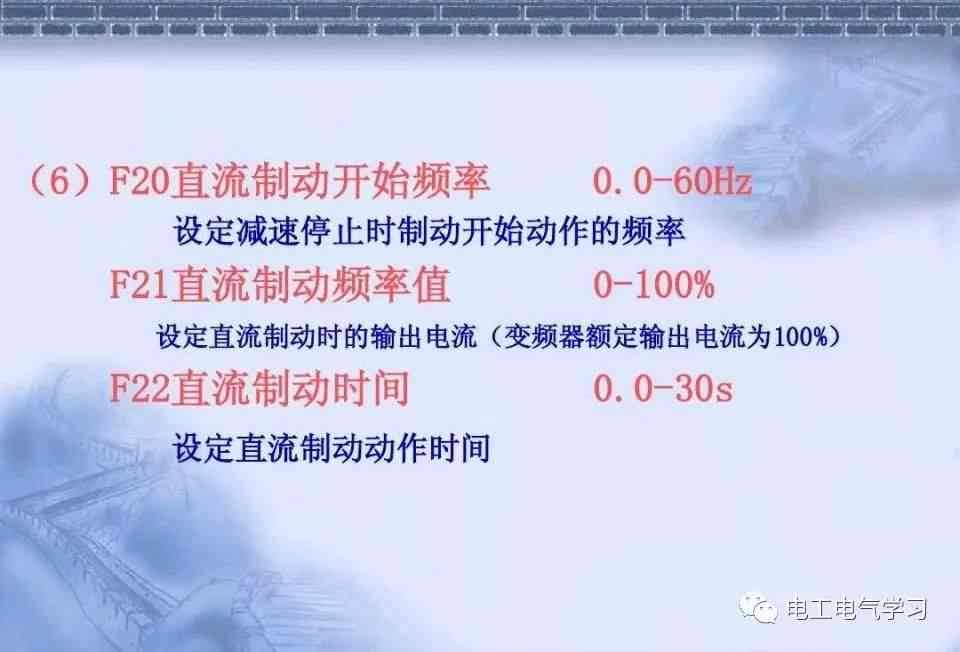 （6）F20直流制动开始频率　　　0.0-60Hz

设定减速停止时制动开始动作的频率

F21直流制动频率值　　　0-100%

设定直流制动时的输出电流（变频器额定输出电流为100%）

F22直流制动时间　　　0.0-30s

设定直流制动动作时间

电工电气学习